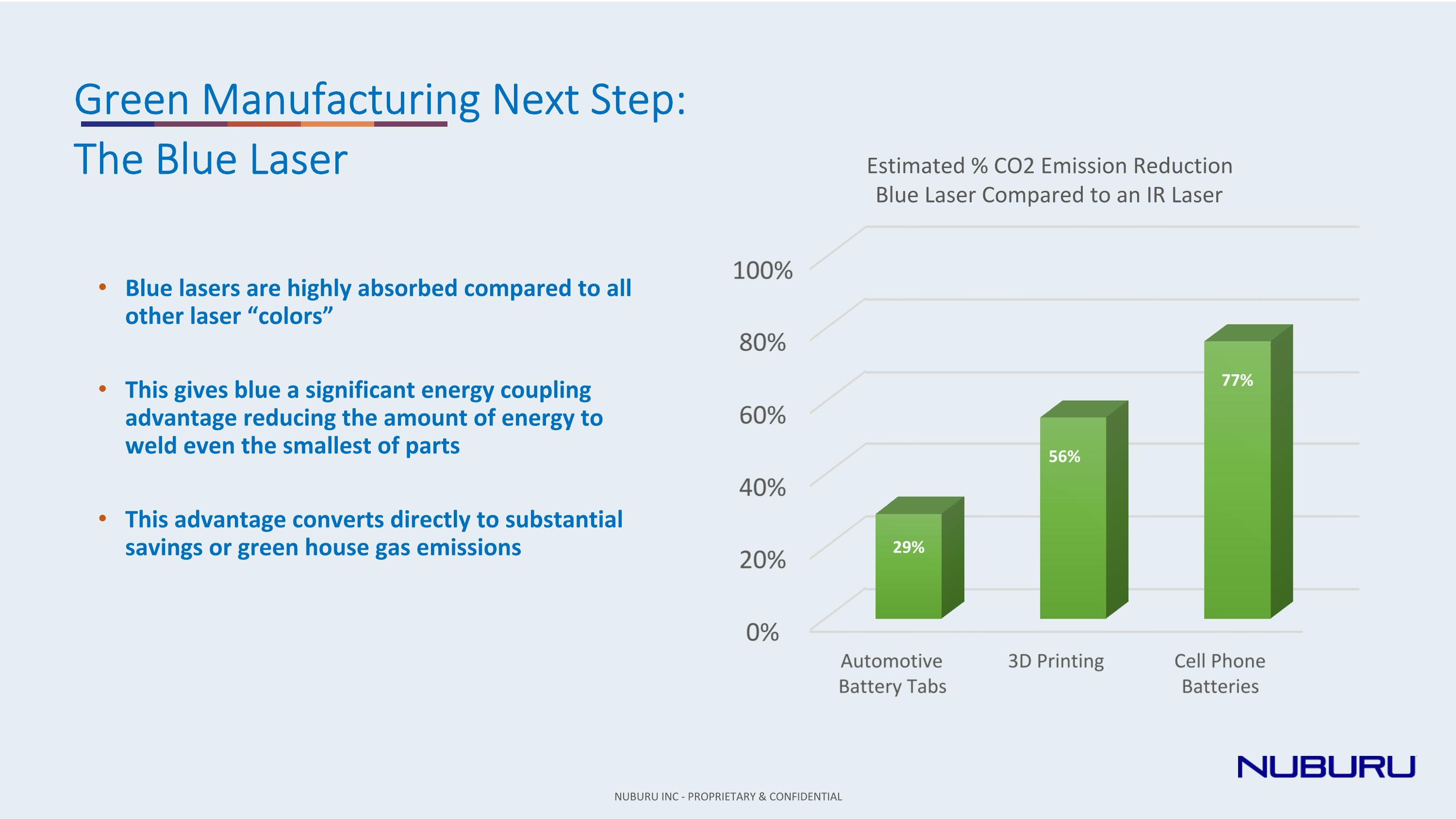 Green Manufacturing Next Step:
The Blue Laser

• Blue lasers are highly absorbed compared to all other laser “colors”

• This gives blue a significant energy coupling advantage reducing the amount of energy to weld even the smallest of parts

• This advantage converts directly to substantial savings or green house gas emissions

Estimated % CO2 Emission Reduction
Blue Laser Compared to an IR Laser

100%
80%
60%
40%
20%
0%

29%
56%
77%

Automotive Battery Tabs
3D Printing
Cell Phone Batteries

NUBURU

NUBURU INC - PROPRIETARY & CONFIDENTIAL